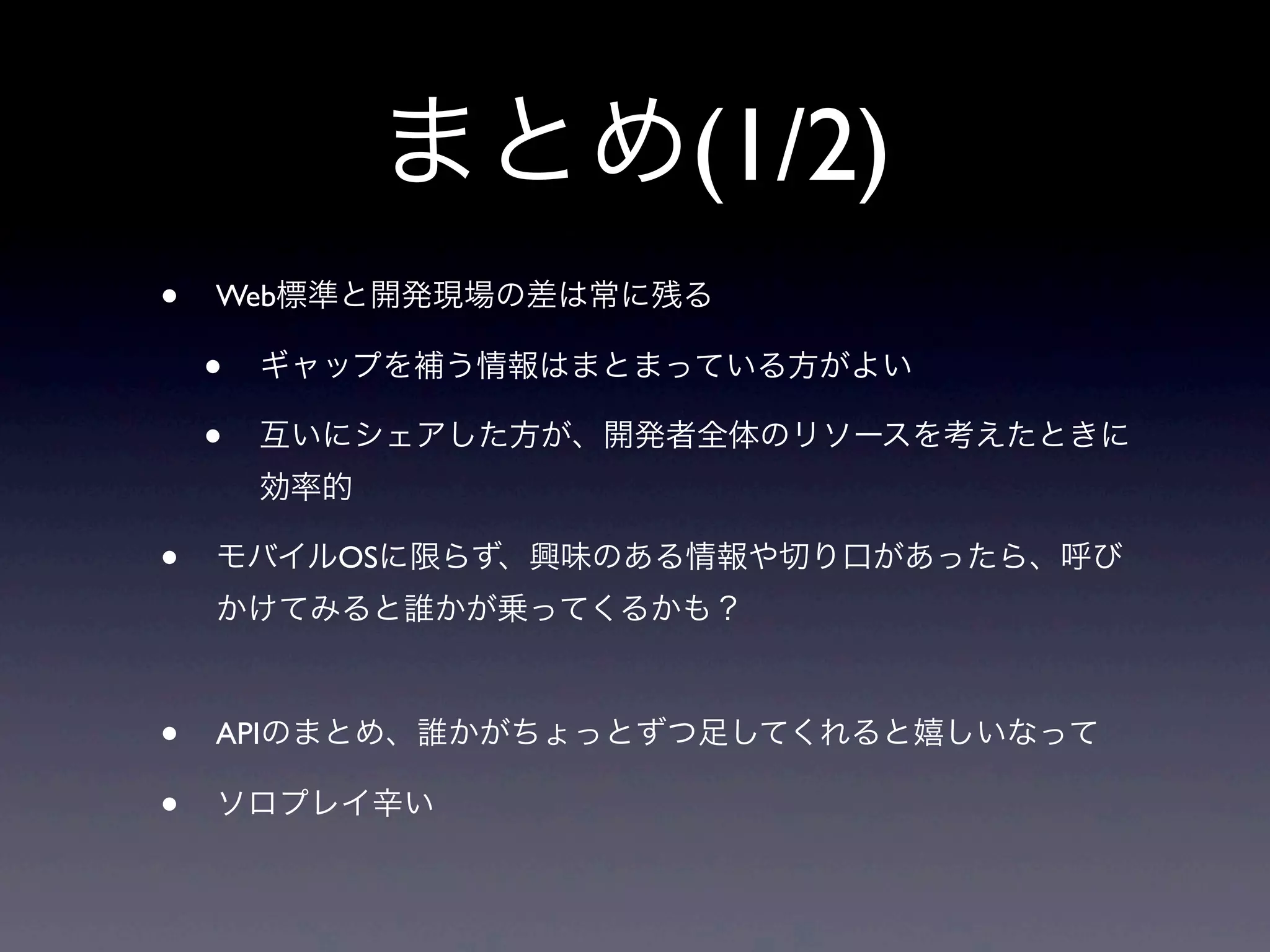 まとめ(1/2)

• Web標準と開発現場の差は常に残る

• ギャップを補う情報はまとまっている方がよい

• 互いにシェアした方が、開発者全体のリソースを考えたときに効率的

• モバイルOSに限らず、興味のある情報や切り口があったら、呼びかけてみると誰かが乗ってくるかも？

• APIのまとめ、誰かがちょっとずつ足してくれると嬉しいなって

• ソロプレイ辛い